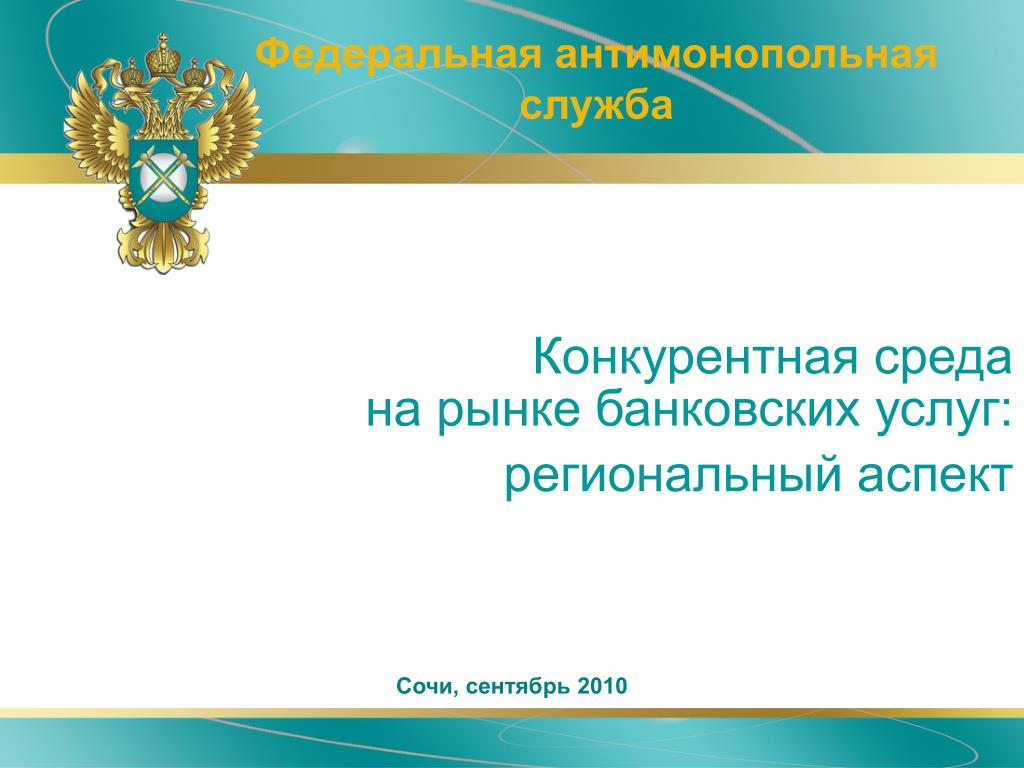 Федеральная антимонопольная служба

Конкурентная среда
на рынке банковских услуг:
региональный аспект

Сочи, сентябрь 2010